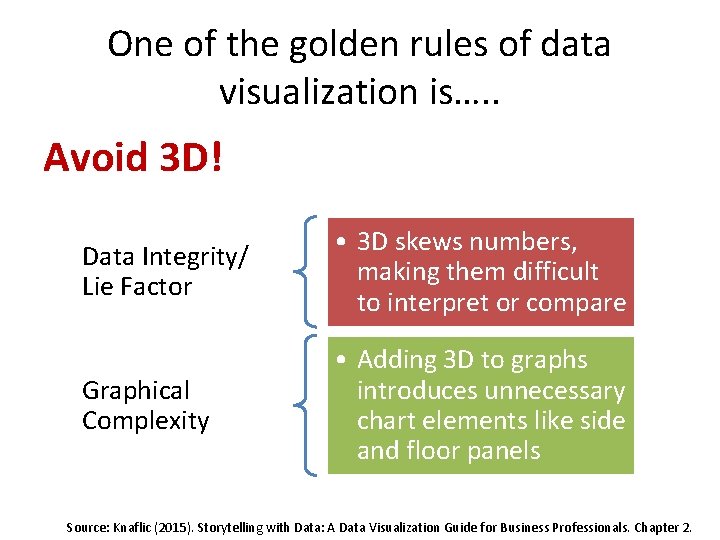 One of the golden rules of data visualization is…..

Avoid 3D!

Data Integrity/ Lie Factor

• 3D skews numbers, making them difficult to interpret or compare

Graphical Complexity

• Adding 3D to graphs introduces unnecessary chart elements like side and floor panels

Source: Knaflic (2015). Storytelling with Data: A Data Visualization Guide for Business Professionals. Chapter 2.